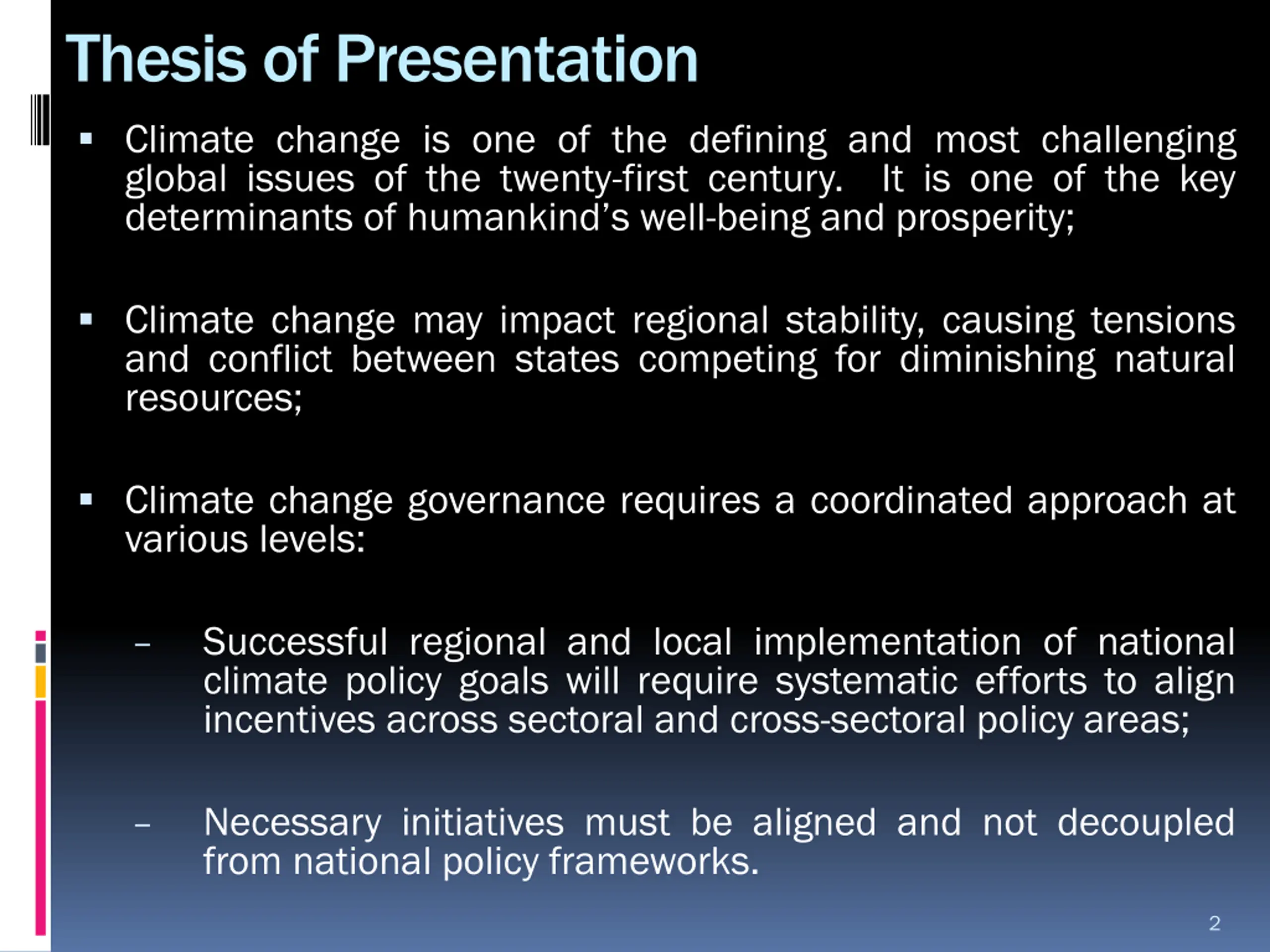 Thesis of Presentation

▪ Climate change is one of the defining and most challenging global issues of the twenty-first century. It is one of the key determinants of humankind's well-being and prosperity;

▪ Climate change may impact regional stability, causing tensions and conflict between states competing for diminishing natural resources;

▪ Climate change governance requires a coordinated approach at various levels:

– Successful regional and local implementation of national climate policy goals will require systematic efforts to align incentives across sectoral and cross-sectoral policy areas;

– Necessary initiatives must be aligned and not decoupled from national policy frameworks.

2